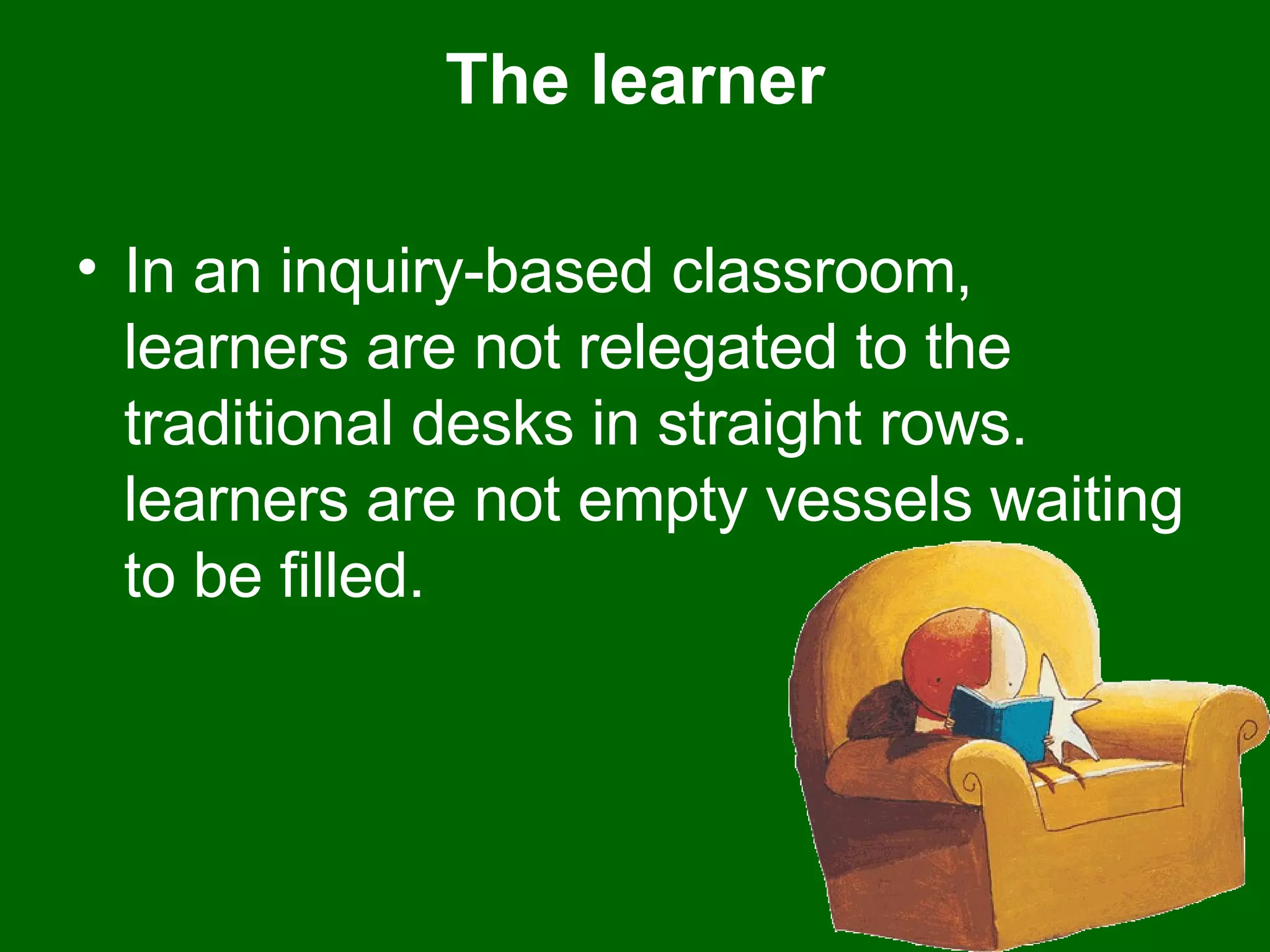 The learner

• In an inquiry-based classroom, learners are not relegated to the traditional desks in straight rows. learners are not empty vessels waiting to be filled.